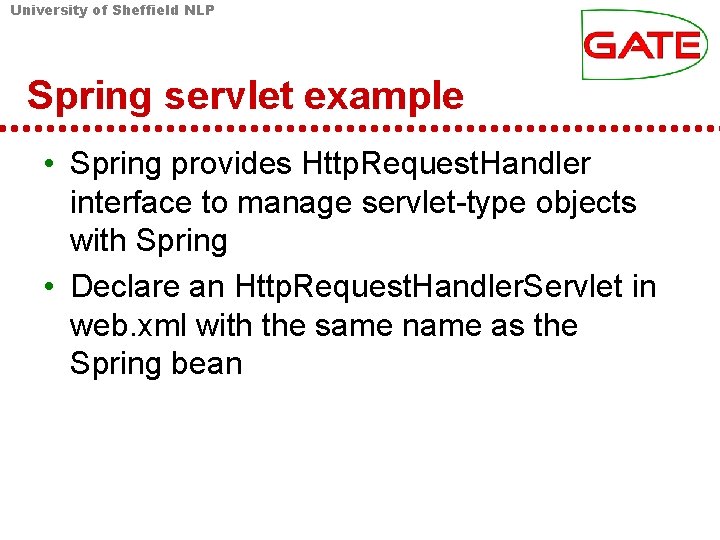 University of Sheffield NLP

GATE

Spring servlet example

• Spring provides HttpRequestHandler interface to manage servlet-type objects with Spring
• Declare an HttpRequestHandlerServlet in web.xml with the same name as the Spring bean